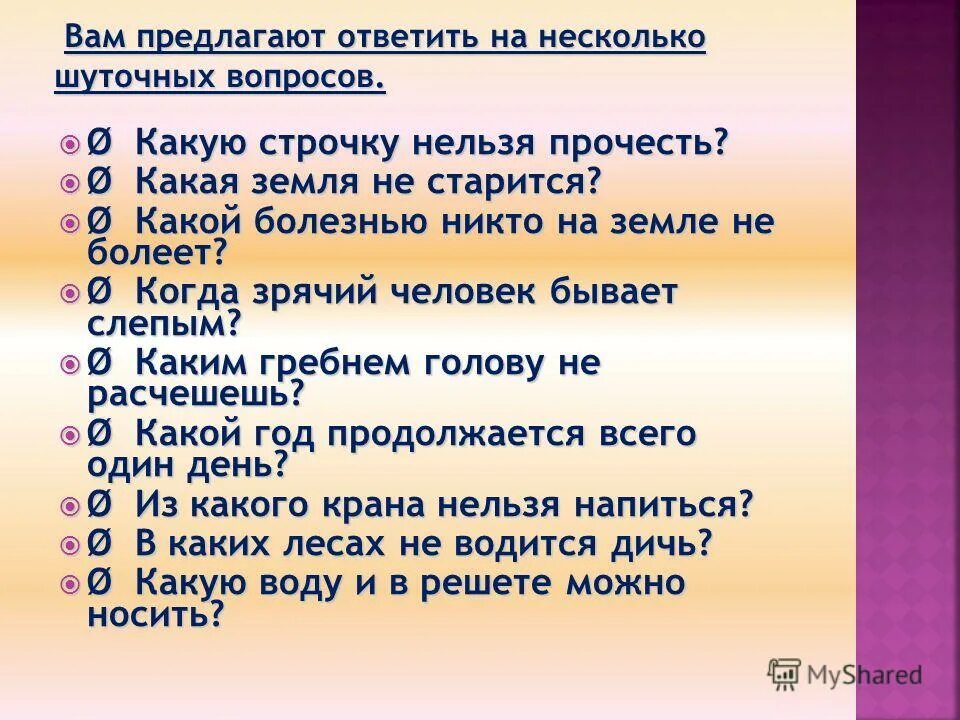 Вам предлагают ответить на несколько шуточных вопросов.

Ø Какую строчку нельзя прочесть?
Ø Какая земля не старится?
Ø Какой болезнью никто на земле не болеет?
Ø Когда зрячий человек бывает слепым?
Ø Каким гребнем голову не расчешешь?
Ø Какой год продолжается всего один день?
Ø Из какого крана нельзя напиться?
Ø В каких лесах не водится дичь?
Ø Какую воду и в решете можно носить?

MyShared